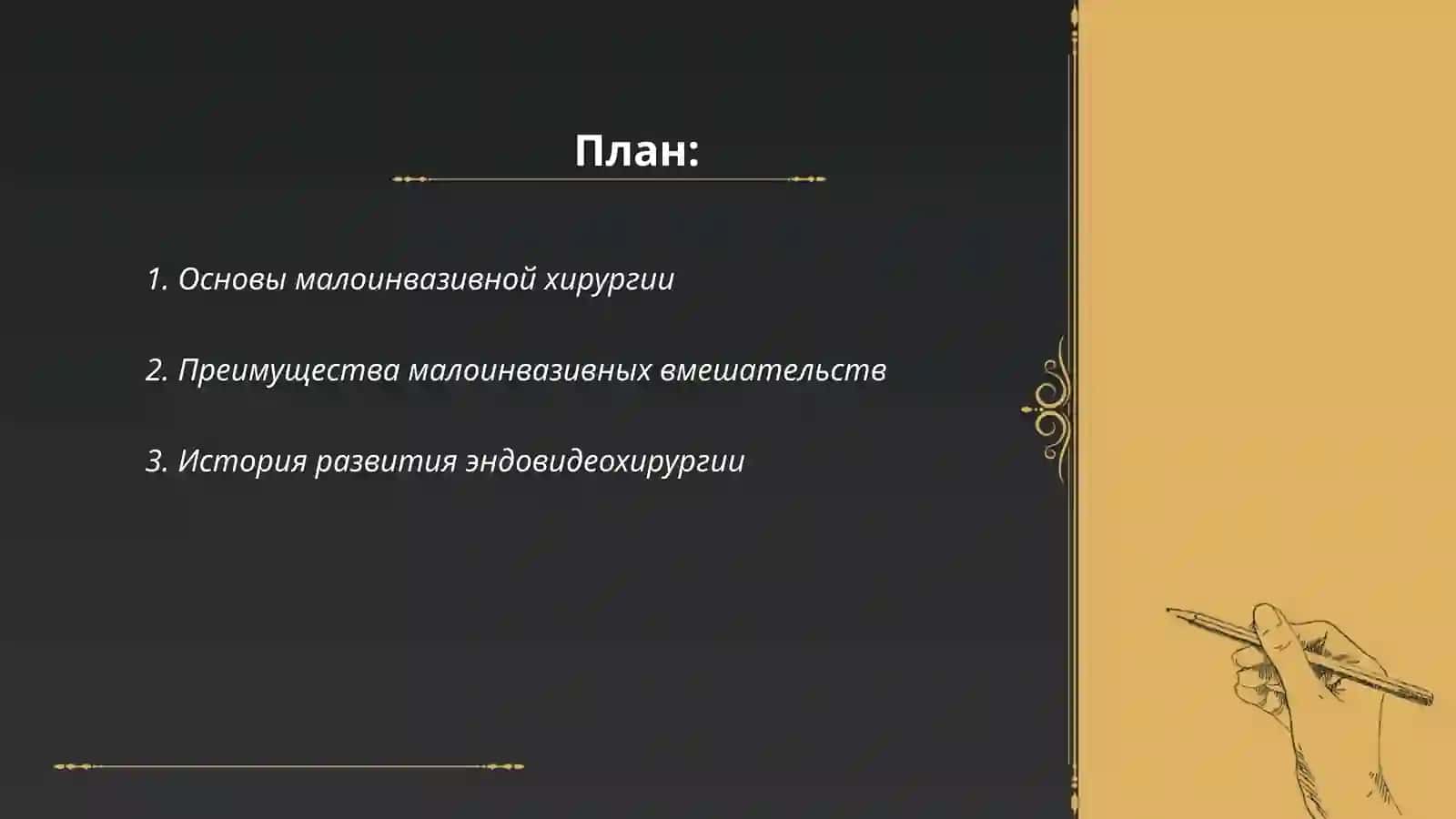 План:

1. Основы малоинвазивной хирургии

2. Преимущества малоинвазивных вмешательств

3. История развития эндовидеохирургии